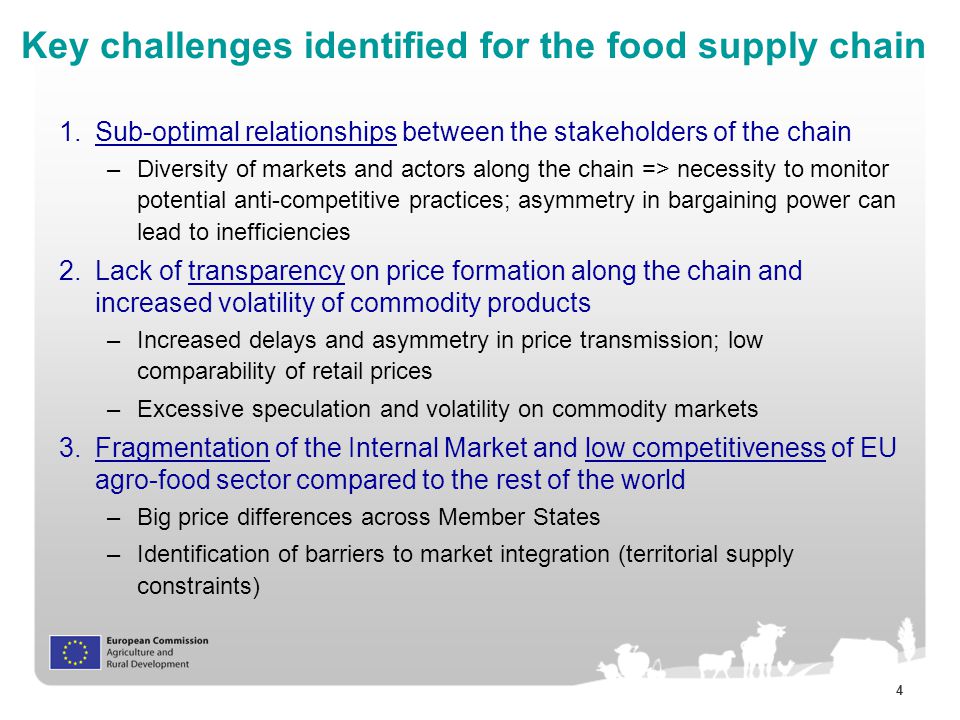 Key challenges identified for the food supply chain

1. Sub-optimal relationships between the stakeholders of the chain
– Diversity of markets and actors along the chain => necessity to monitor potential anti-competitive practices; asymmetry in bargaining power can lead to inefficiencies

2. Lack of transparency on price formation along the chain and increased volatility of commodity products
– Increased delays and asymmetry in price transmission; low comparability of retail prices
– Excessive speculation and volatility on commodity markets

3. Fragmentation of the Internal Market and low competitiveness of EU agro-food sector compared to the rest of the world
– Big price differences across Member States
– Identification of barriers to market integration (territorial supply constraints)

European Commission
Agriculture and
Rural Development

4